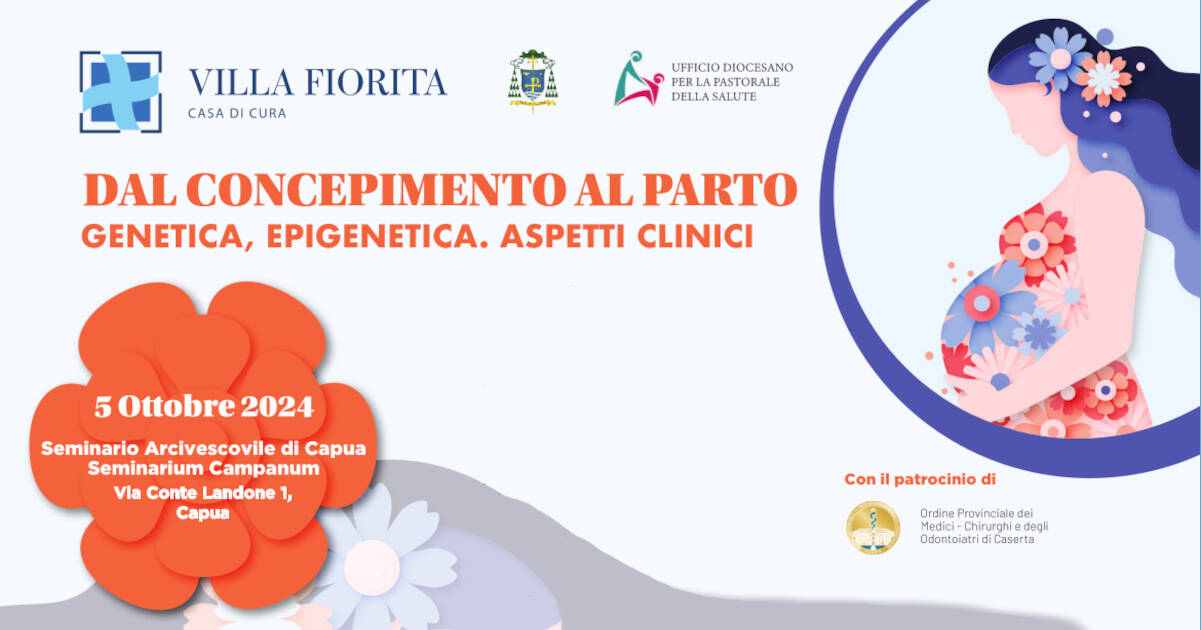 VILLA FIORITA
CASA DI CURA

UFFICIO DIOCESANO
PER LA PASTORALE
DELLA SALUTE

DAL CONCEPIMENTO AL PARTO
GENETICA, EPIGENETICA. ASPETTI CLINICI

5 Ottobre 2024

Seminario Arcivescovile di Capua
Seminarium Campanum
Via Conte Landone 1,
Capua

Con il patrocinio di

Ordine Provinciale dei
Medici - Chirurghi e degli
Odontoiatri di Caserta